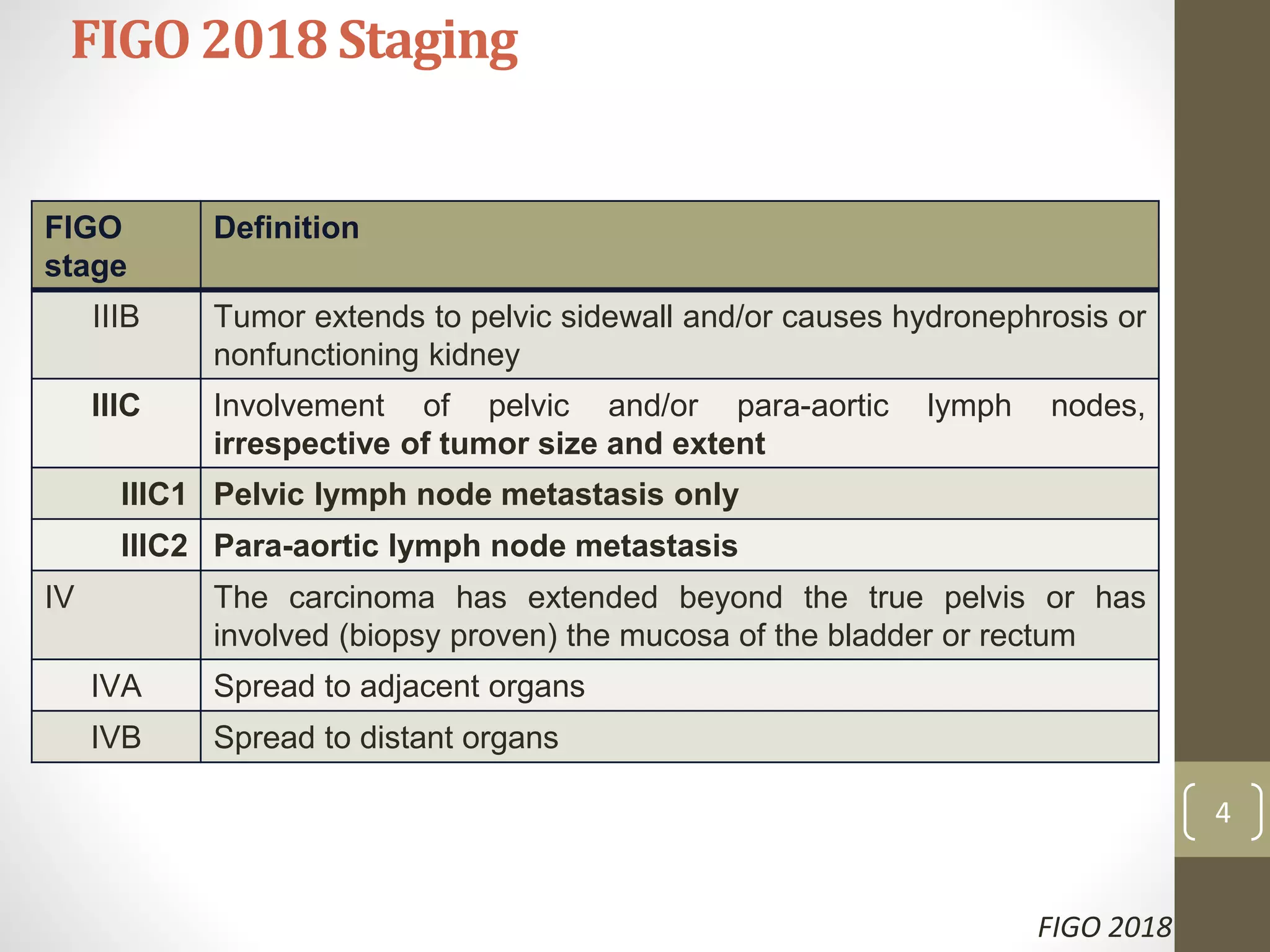 FIGO 2018 Staging

| FIGO stage | Definition |
|---|---|
| IIIB | Tumor extends to pelvic sidewall and/or causes hydronephrosis or nonfunctioning kidney |
| IIIC | Involvement of pelvic and/or para-aortic lymph nodes, irrespective of tumor size and extent |
| IIIC1 | Pelvic lymph node metastasis only |
| IIIC2 | Para-aortic lymph node metastasis |
| IV | The carcinoma has extended beyond the true pelvis or has involved (biopsy proven) the mucosa of the bladder or rectum |
| IVA | Spread to adjacent organs |
| IVB | Spread to distant organs |

4

FIGO 2018